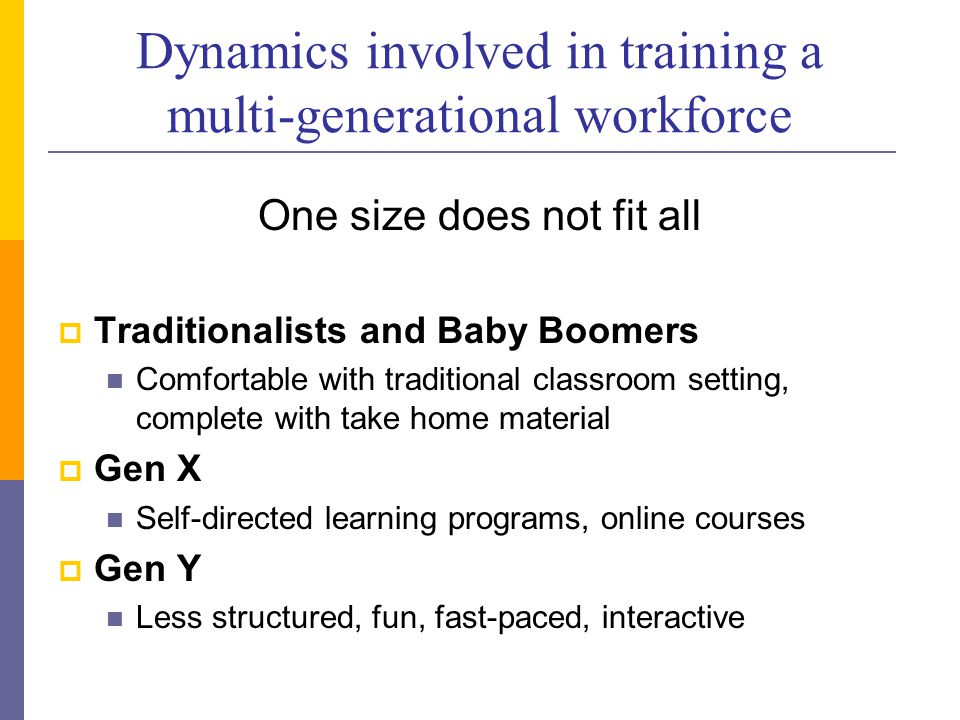 Dynamics involved in training a multi-generational workforce

One size does not fit all

Traditionalists and Baby Boomers
Comfortable with traditional classroom setting, complete with take home material

Gen X
Self-directed learning programs, online courses

Gen Y
Less structured, fun, fast-paced, interactive